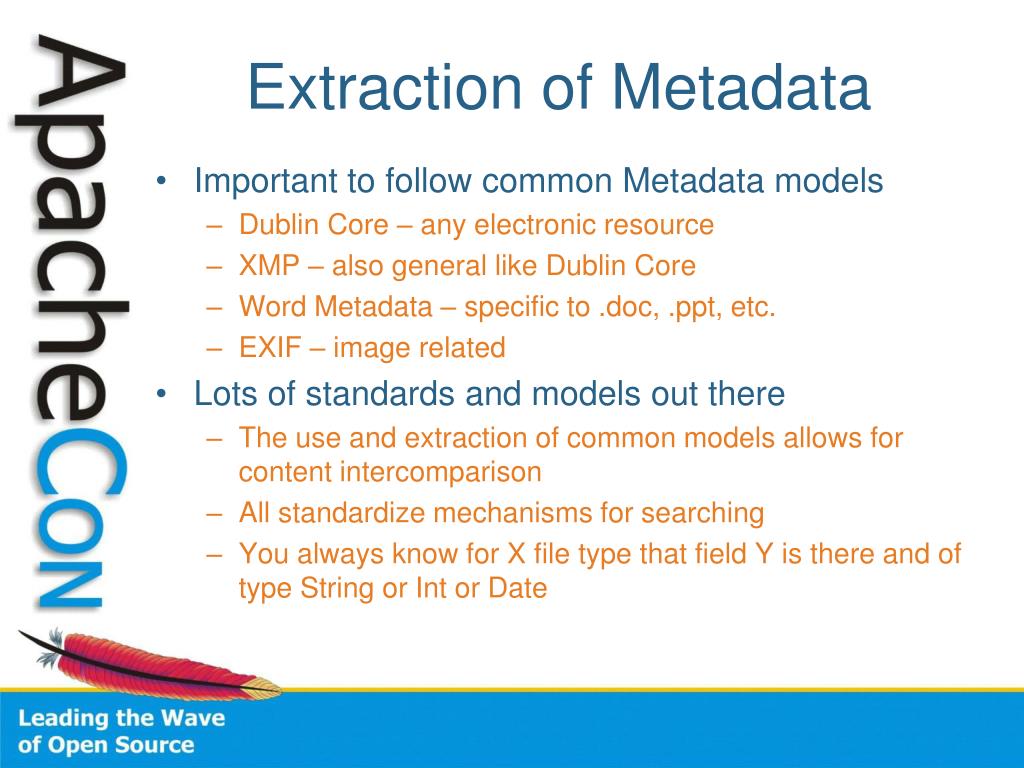 ApacheCon

Extraction of Metadata

• Important to follow common Metadata models
– Dublin Core – any electronic resource
– XMP – also general like Dublin Core
– Word Metadata – specific to .doc, .ppt, etc.
– EXIF – image related

• Lots of standards and models out there
– The use and extraction of common models allows for content intercomparison
– All standardize mechanisms for searching
– You always know for X file type that field Y is there and of type String or Int or Date

Leading the Wave of Open Source